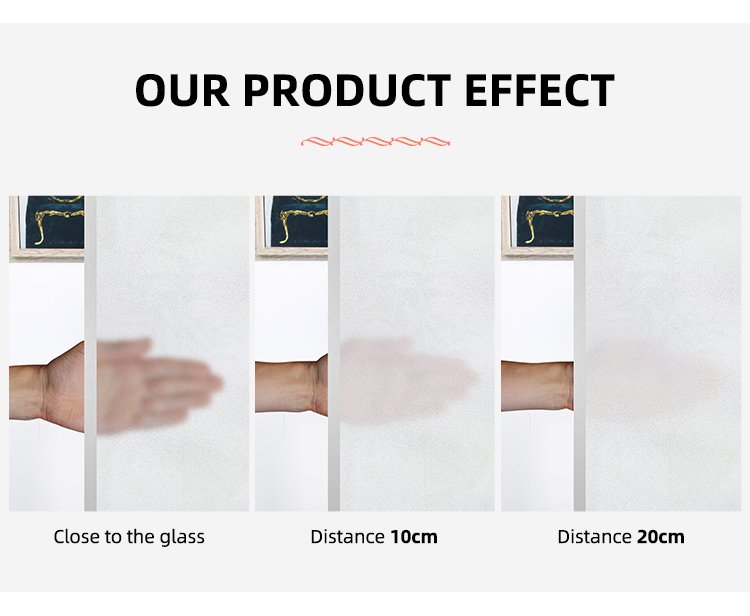 OUR PRODUCT EFFECT

Close to the glass

Distance 10cm

Distance 20cm